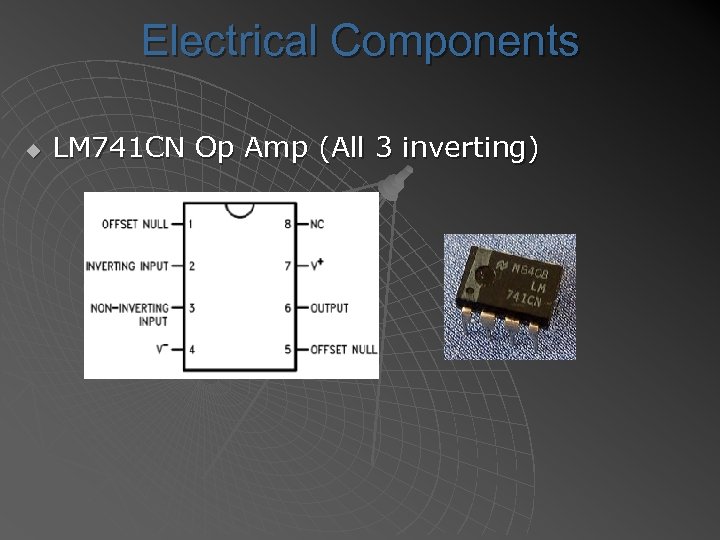 Electrical Components

LM741CN Op Amp (All 3 inverting)

OFFSET NULL 1
INVERTING INPUT 2
NON-INVERTING INPUT 3
$V^-$ 4
8 NC
7 $V^+$
6 OUTPUT
5 OFFSET NULL

N64C8
LM
741CN